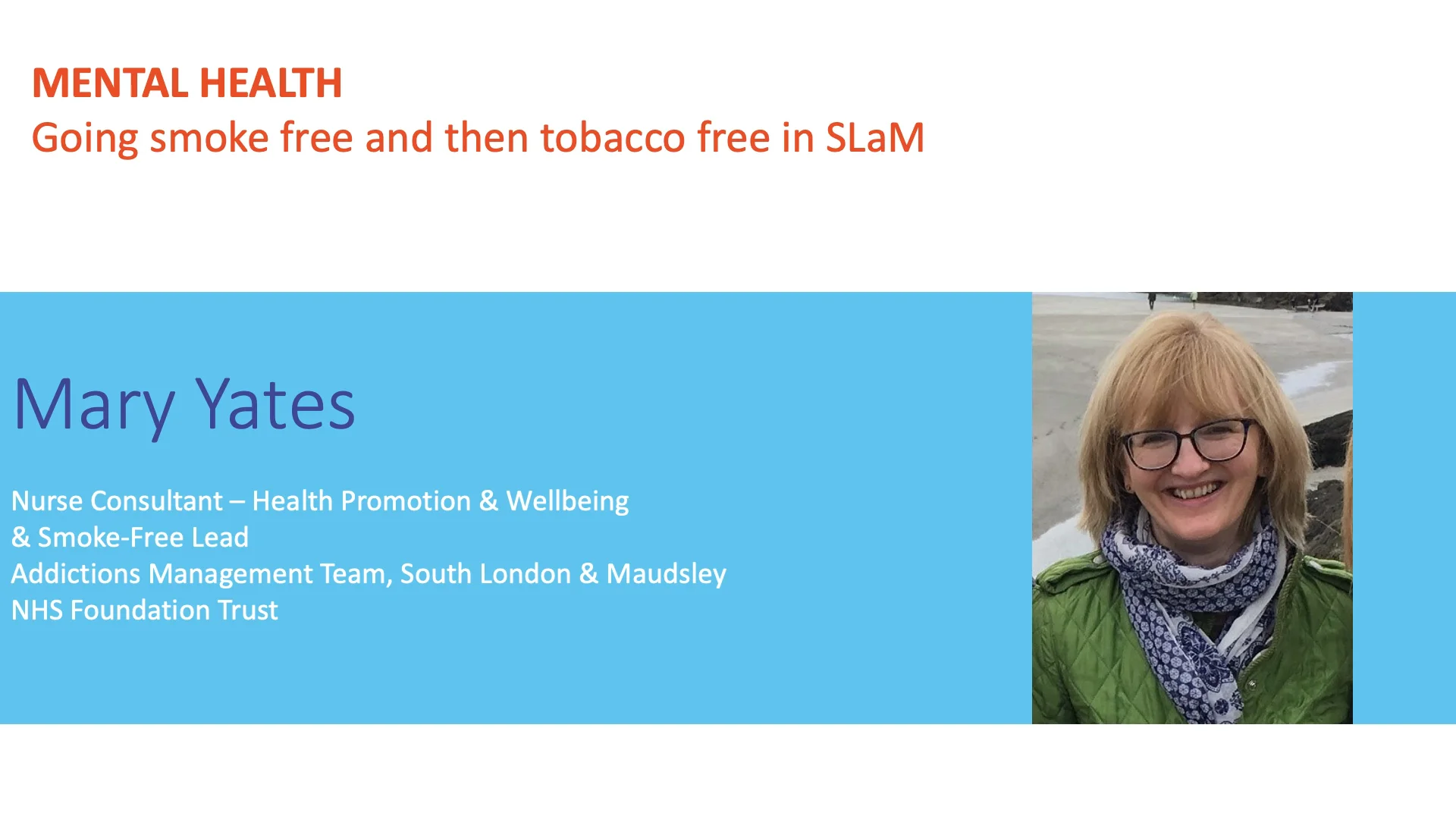 MENTAL HEALTH
Going smoke free and then tobacco free in SLaM

Mary Yates

Nurse Consultant – Health Promotion & Wellbeing
& Smoke-Free Lead
Addictions Management Team, South London & Maudsley
NHS Foundation Trust